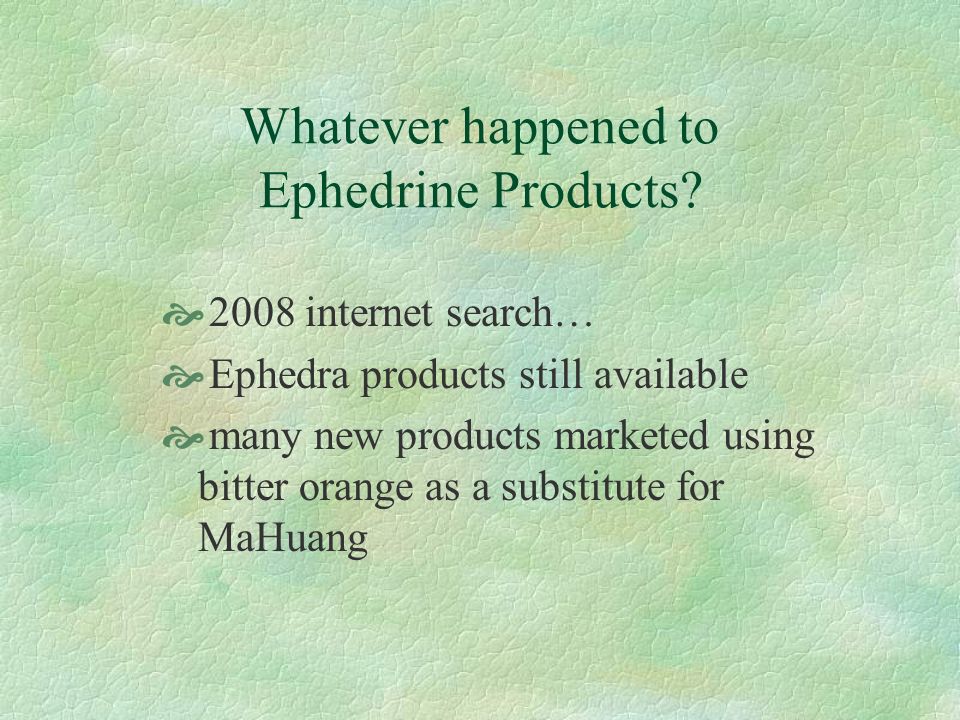 Whatever happened to Ephedrine Products?

2008 internet search…

Ephedra products still available

many new products marketed using bitter orange as a substitute for MaHuang